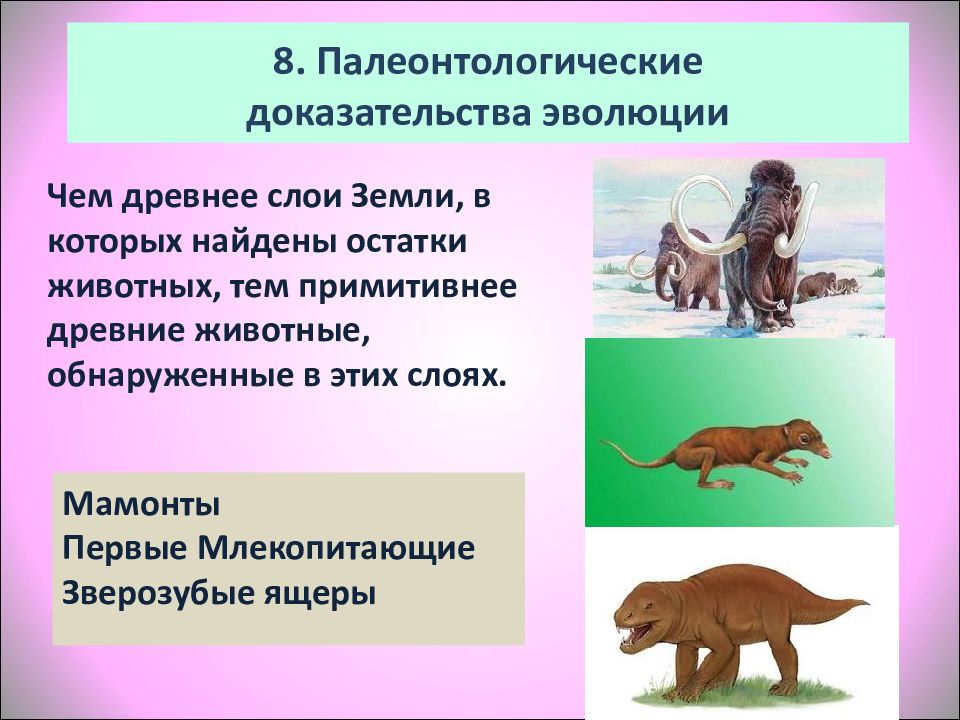 8. Палеонтологические доказательства эволюции

Чем древнее слои Земли, в которых найдены остатки животных, тем примитивнее древние животные, обнаруженные в этих слоях.

Мамонты
Первые Млекопитающие
Зверозубые ящеры